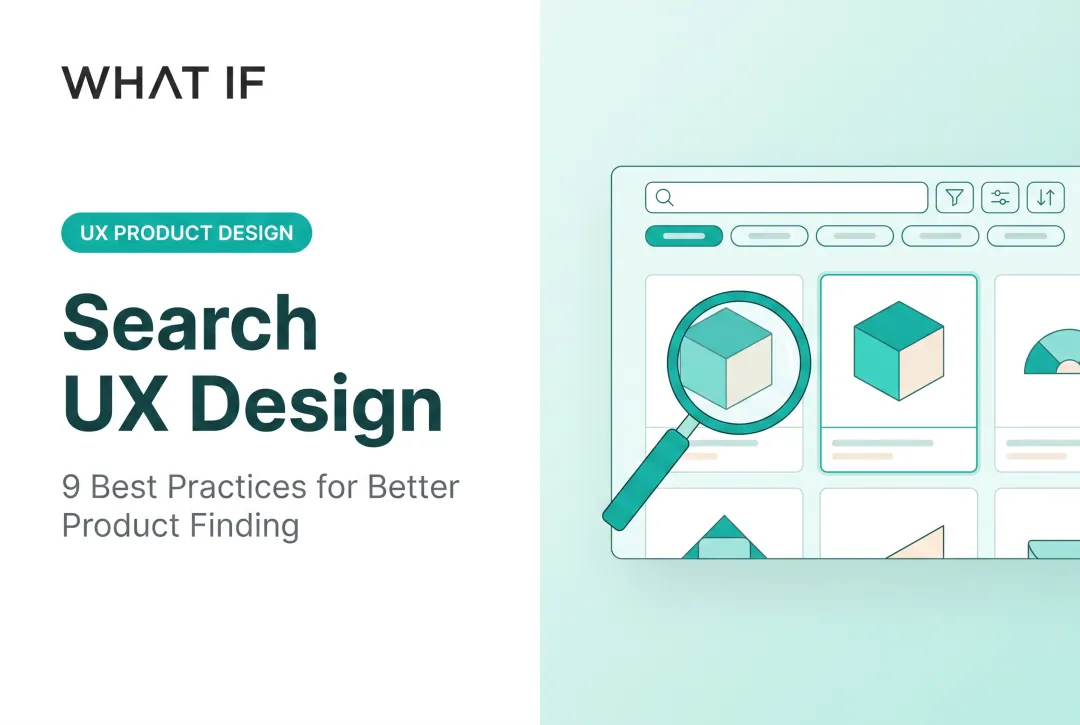 WHAT IF

UX PRODUCT DESIGN

Search UX Design

9 Best Practices for Better Product Finding